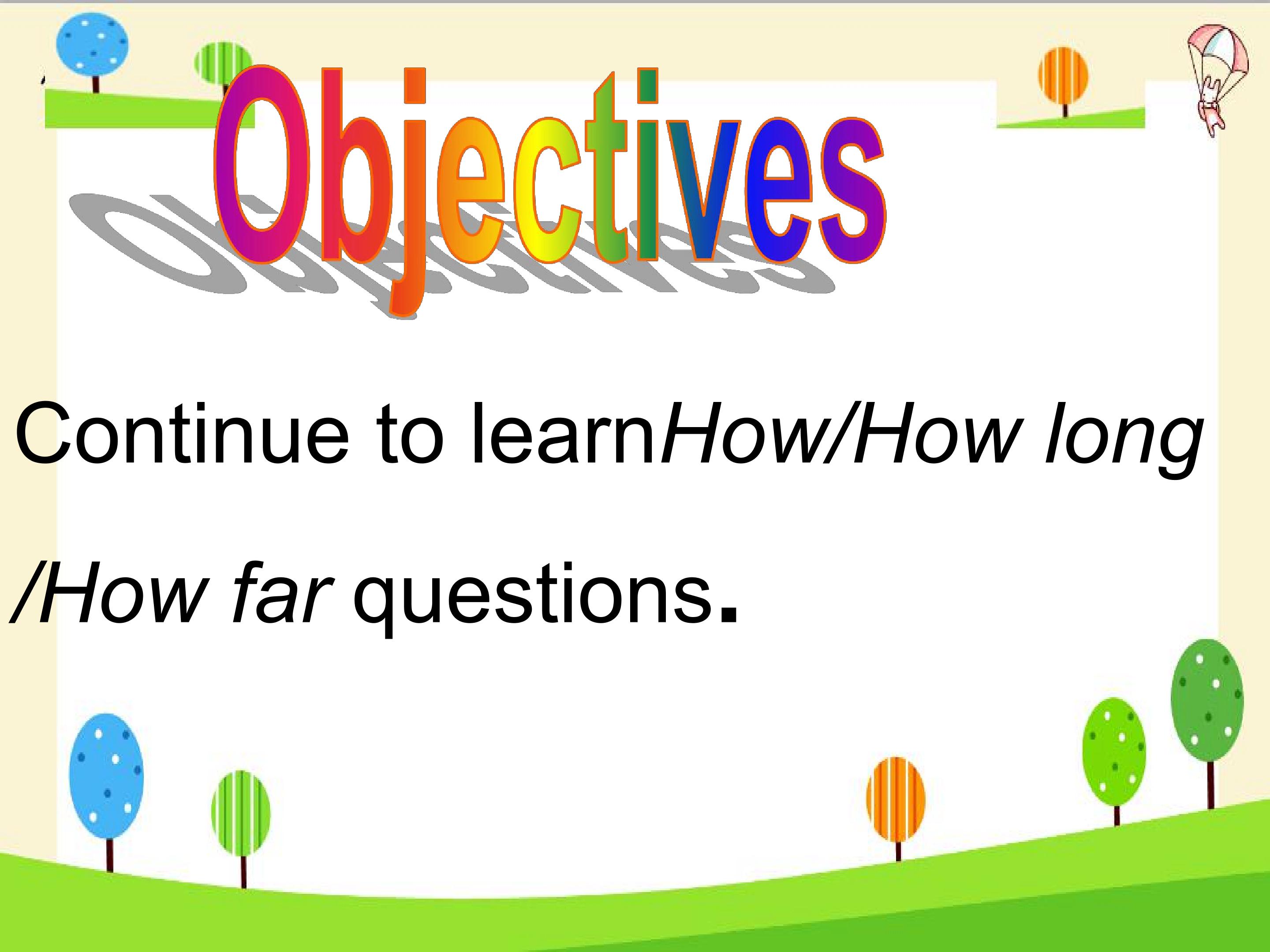 Objectives

Continue to learnHow/How long /How far questions.